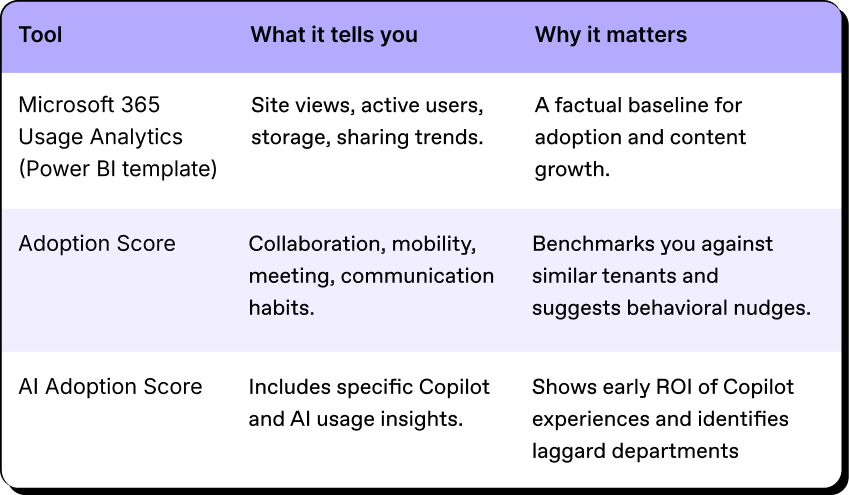 | Tool | What it tells you | Why it matters |
|---|---|---|
| Microsoft 365 Usage Analytics (Power BI template) | Site views, active users, storage, sharing trends. | A factual baseline for adoption and content growth. |
| Adoption Score | Collaboration, mobility, meeting, communication habits. | Benchmarks you against similar tenants and suggests behavioral nudges. |
| AI Adoption Score | Includes specific Copilot and AI usage insights. | Shows early ROI of Copilot experiences and identifies laggard departments |